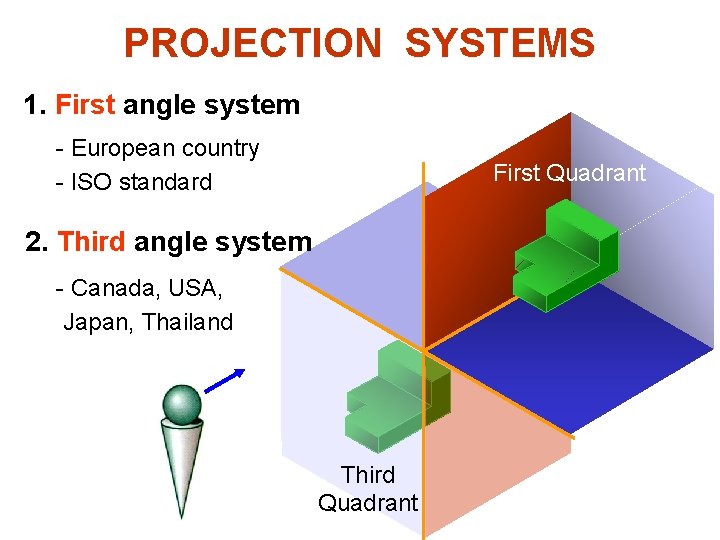 PROJECTION SYSTEMS

1. First angle system

- European country
- ISO standard

2. Third angle system

- Canada, USA, Japan, Thailand

First Quadrant

Third Quadrant